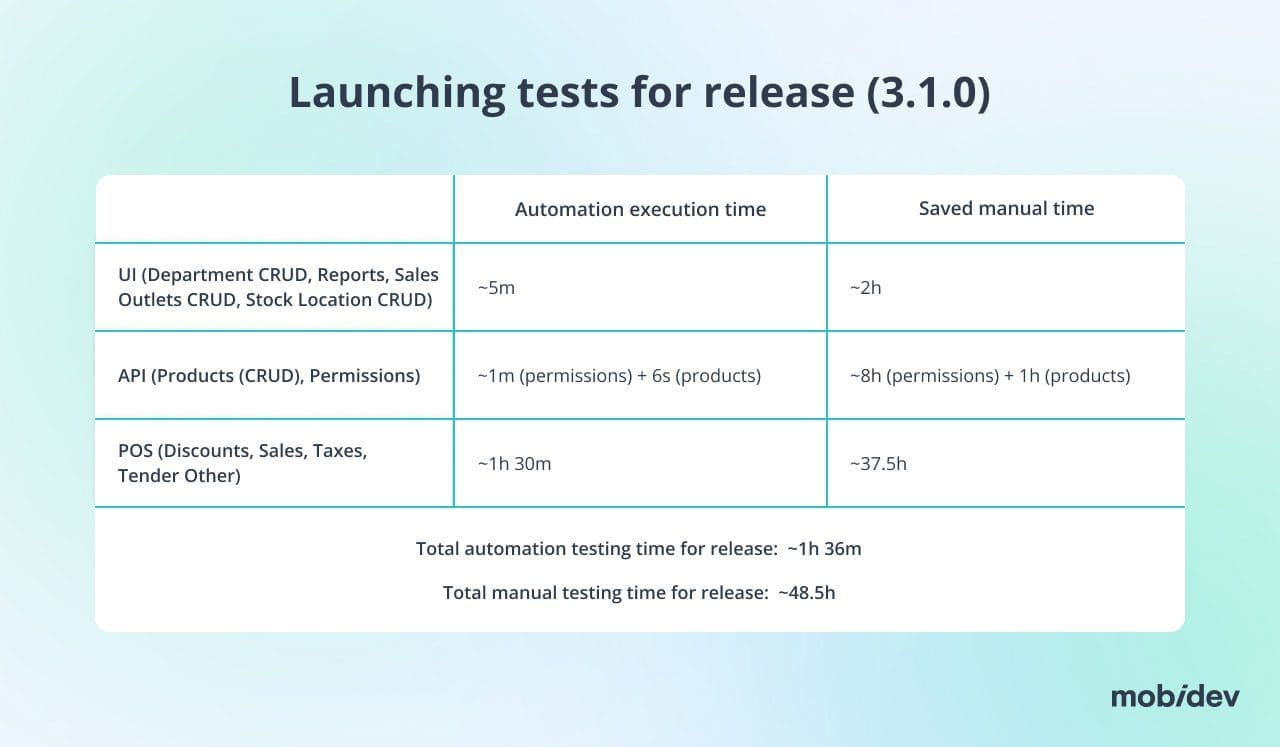 Launching tests for release (3.1.0)

| | Automation execution time | Saved manual time |
|---|---|---|
| UI (Department CRUD, Reports, Sales Outlets CRUD, Stock Location CRUD) | ~5m | ~2h |
| API (Products (CRUD), Permissions) | ~1m (permissions) + 6s (products) | ~8h (permissions) + 1h (products) |
| POS (Discounts, Sales, Taxes, Tender Other) | ~1h 30m | ~37.5h |

Total automation testing time for release: ~1h 36m

Total manual testing time for release: ~48.5h

mobidev